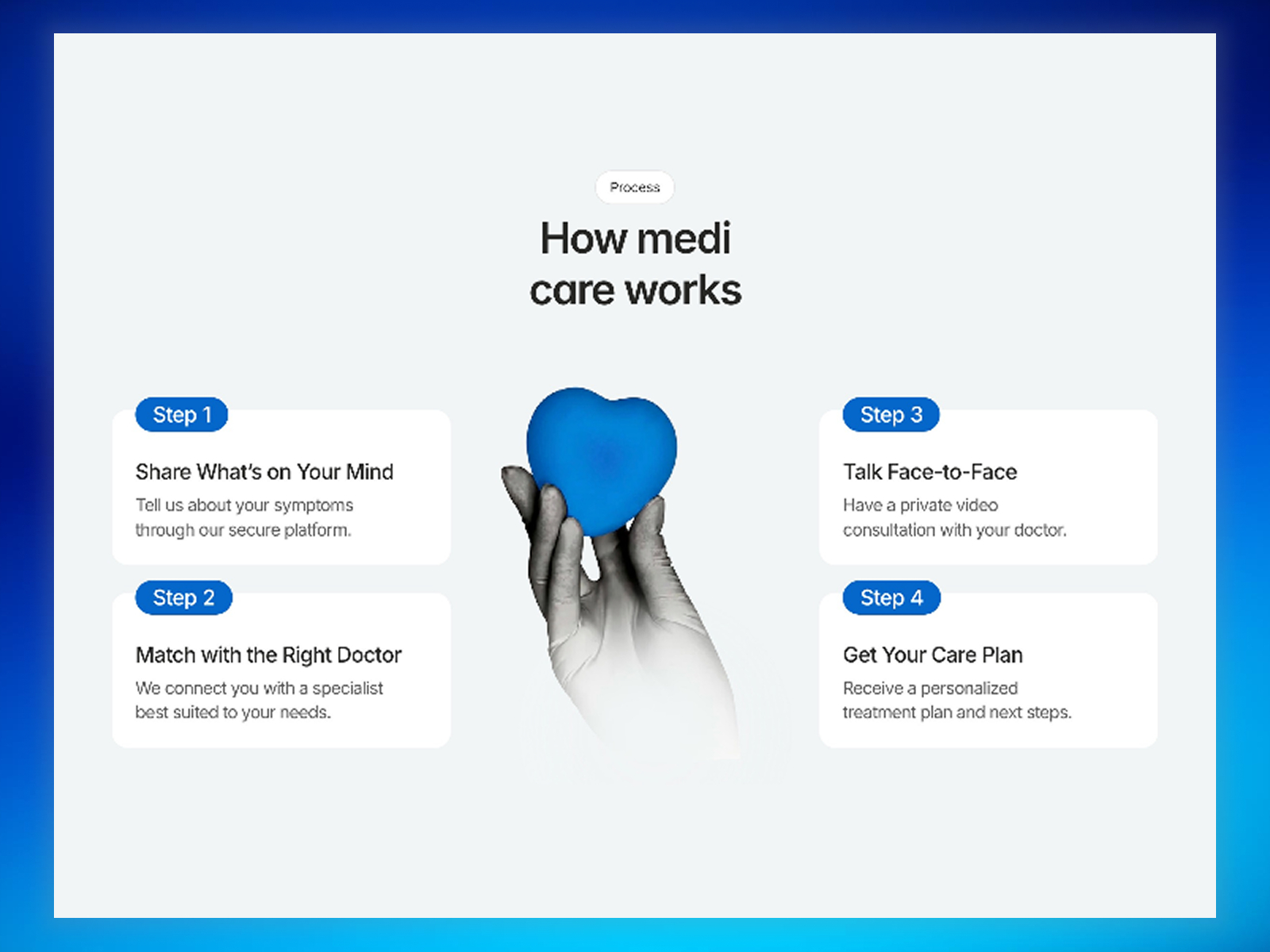 Process

How medi care works

Step 1

Share What's on Your Mind

Tell us about your symptoms through our secure platform.

Step 2

Match with the Right Doctor

We connect you with a specialist best suited to your needs.

Step 3

Talk Face-to-Face

Have a private video consultation with your doctor.

Step 4

Get Your Care Plan

Receive a personalized treatment plan and next steps.